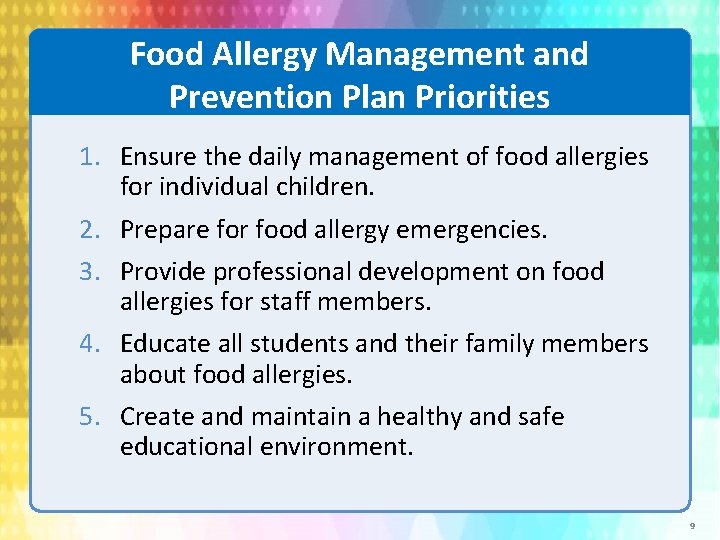 Food Allergy Management and Prevention Plan Priorities

1. Ensure the daily management of food allergies for individual children.

2. Prepare for food allergy emergencies.

3. Provide professional development on food allergies for staff members.

4. Educate all students and their family members about food allergies.

5. Create and maintain a healthy and safe educational environment.

9